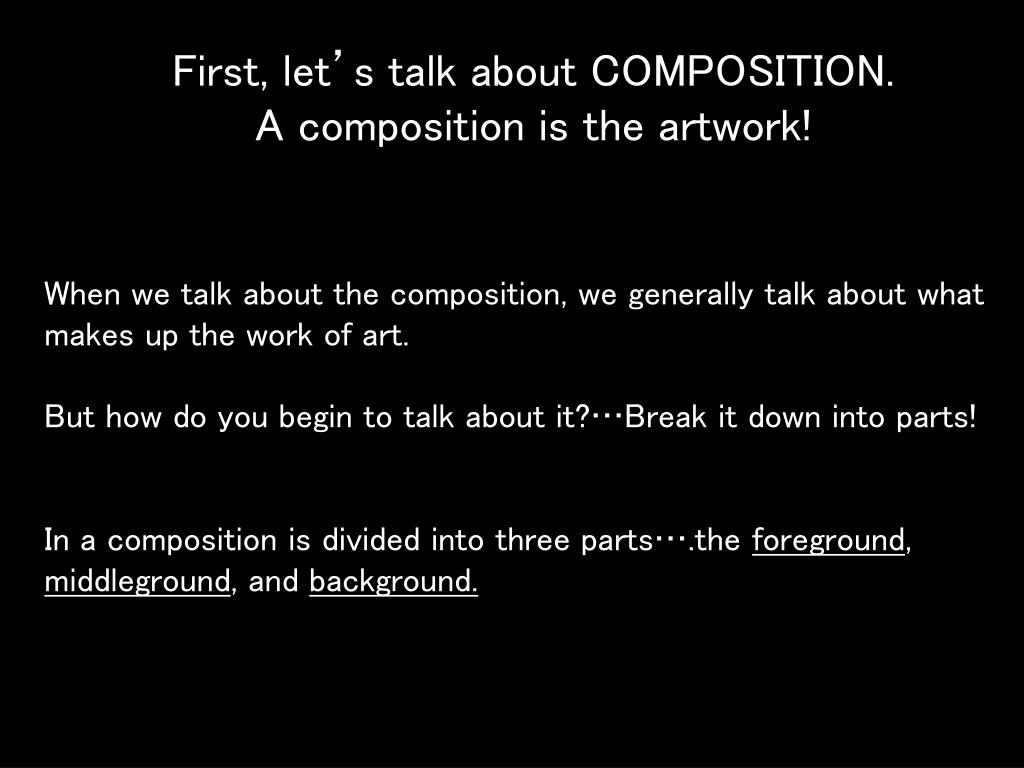 First, let’s talk about COMPOSITION.
A composition is the artwork!

When we talk about the composition, we generally talk about what makes up the work of art.

But how do you begin to talk about it?…Break it down into parts!

In a composition is divided into three parts….the foreground, middleground, and background.